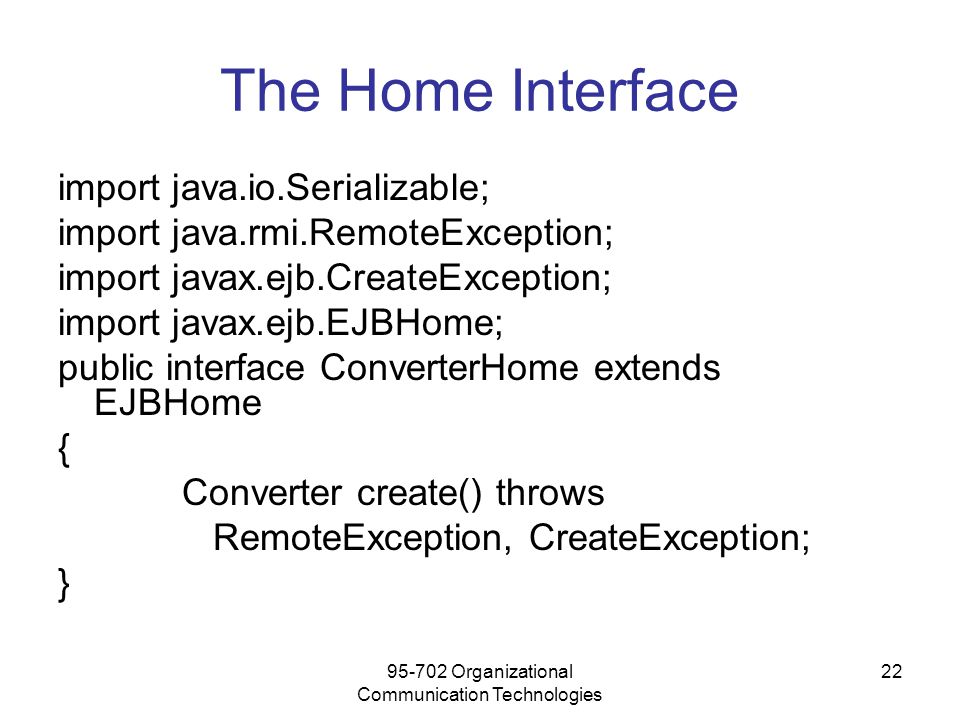 The Home Interface

import java.io.Serializable;
import java.rmi.RemoteException;
import javax.ejb.CreateException;
import javax.ejb.EJBHome;
public interface ConverterHome extends EJBHome
{
Converter create() throws RemoteException, CreateException;
}

95-702 Organizational Communication Technologies

22